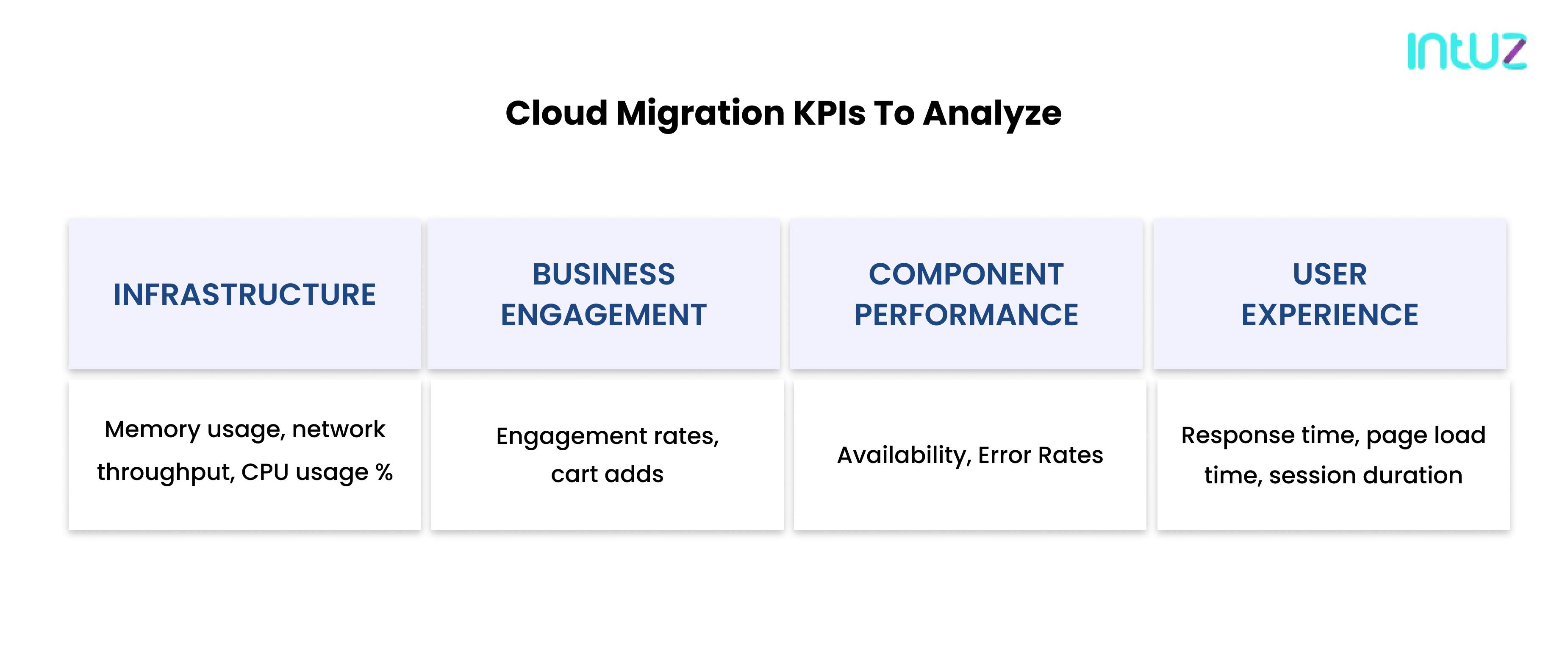 intuz

Cloud Migration KPIs To Analyze

| INFRASTRUCTURE | BUSINESS ENGAGEMENT | COMPONENT PERFORMANCE | USER EXPERIENCE |
|---|---|---|---|
| Memory usage, network throughput, CPU usage % | Engagement rates, cart adds | Availability, Error Rates | Response time, page load time, session duration |